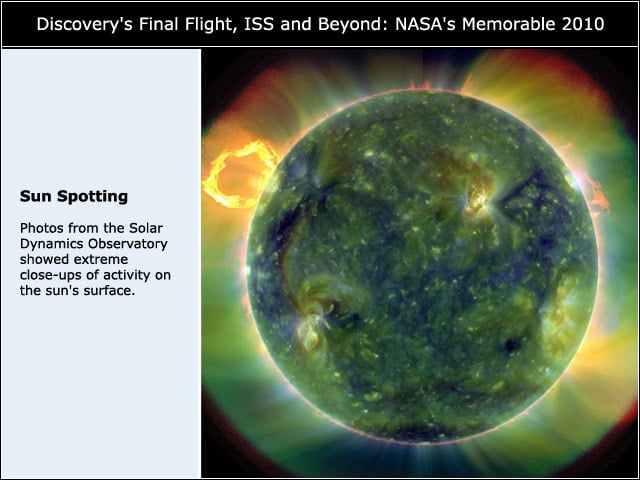 Discovery's Final Flight, ISS and Beyond: NASA's Memorable 2010

Sun Spotting

Photos from the Solar Dynamics Observatory showed extreme close-ups of activity on the sun's surface.